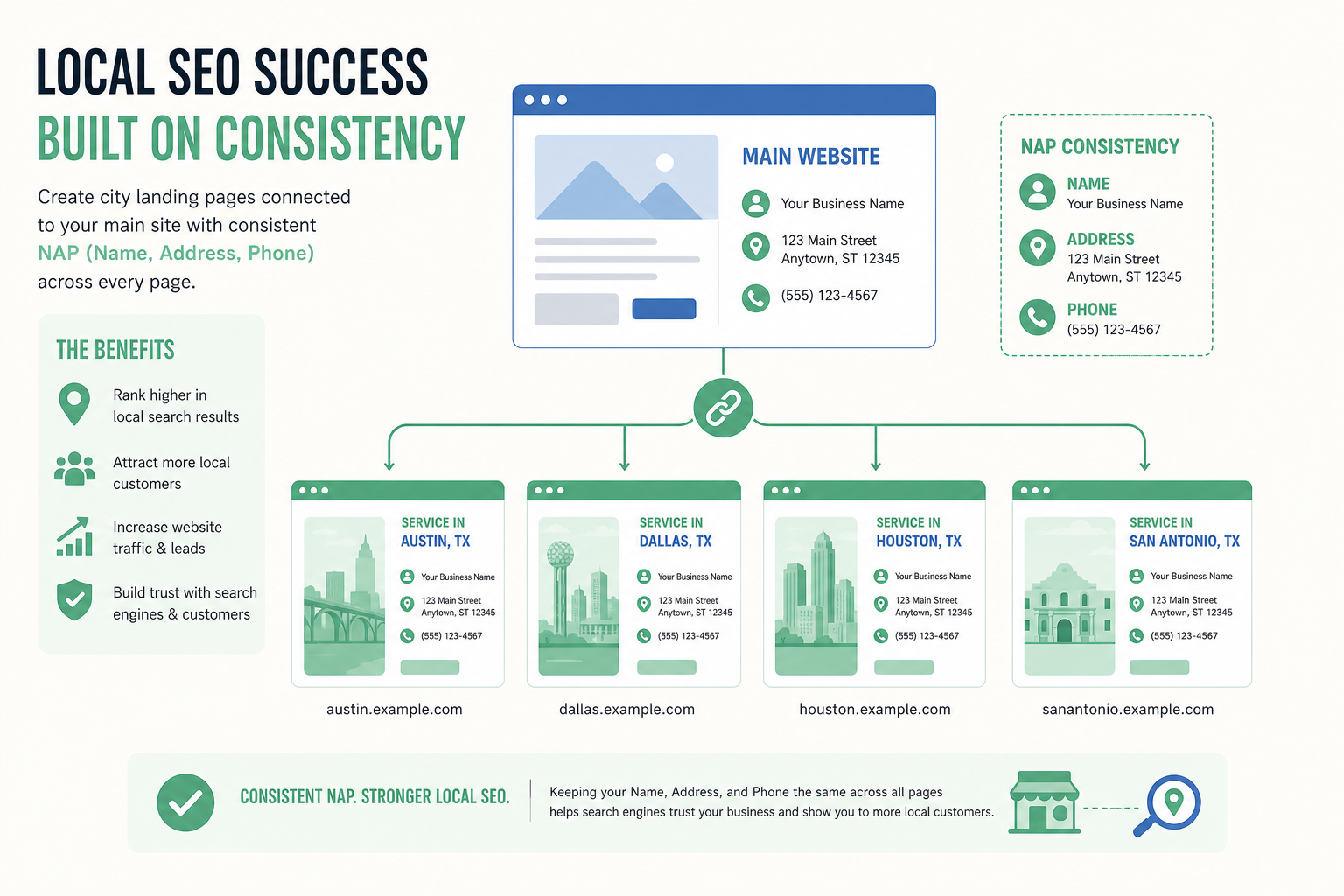 LOCAL SEO SUCCESS
BUILT ON CONSISTENCY

Create city landing pages connected to your main site with consistent NAP (Name, Address, Phone) across every page.

THE BENEFITS

Rank higher in local search results

Attract more local customers

Increase website traffic & leads

Build trust with search engines & customers

MAIN WEBSITE
Your Business Name
123 Main Street
Anytown, ST 12345
(555) 123-4567

NAP CONSISTENCY
NAME
Your Business Name
ADDRESS
123 Main Street
Anytown, ST 12345
PHONE
(555) 123-4567

SERVICE IN
AUSTIN, TX
Your Business Name
123 Main Street
Anytown, ST 12345
(555) 123-4567
austin.example.com

SERVICE IN
DALLAS, TX
Your Business Name
123 Main Street
Anytown, ST 12345
(555) 123-4567
dallas.example.com

SERVICE IN
HOUSTON, TX
Your Business Name
123 Main Street
Anytown, ST 12345
(555) 123-4567
houston.example.com

SERVICE IN
SAN ANTONIO, TX
Your Business Name
123 Main Street
Anytown, ST 12345
(555) 123-4567
sanantonio.example.com

CONSISTENT NAP. STRONGER LOCAL SEO.
Keeping your Name, Address, and Phone the same across all pages helps search engines trust your business and show you to more local customers.